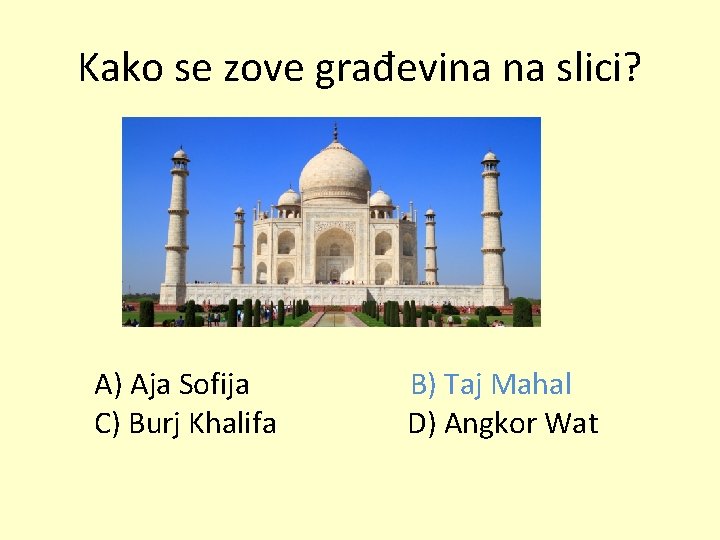 Kako se zove građevina na slici?

A) Aja Sofija
B) Taj Mahal
C) Burj Khalifa
D) Angkor Wat